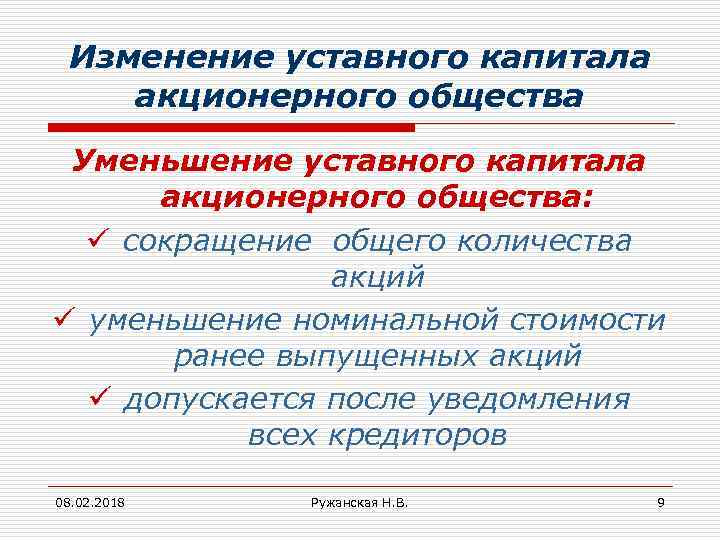 Изменение уставного капитала акционерного общества

Уменьшение уставного капитала акционерного общества:

✓ сокращение общего количества акций

✓ уменьшение номинальной стоимости ранее выпущенных акций

✓ допускается после уведомления всех кредиторов

08.02.2018

Ружанская Н.В.

9